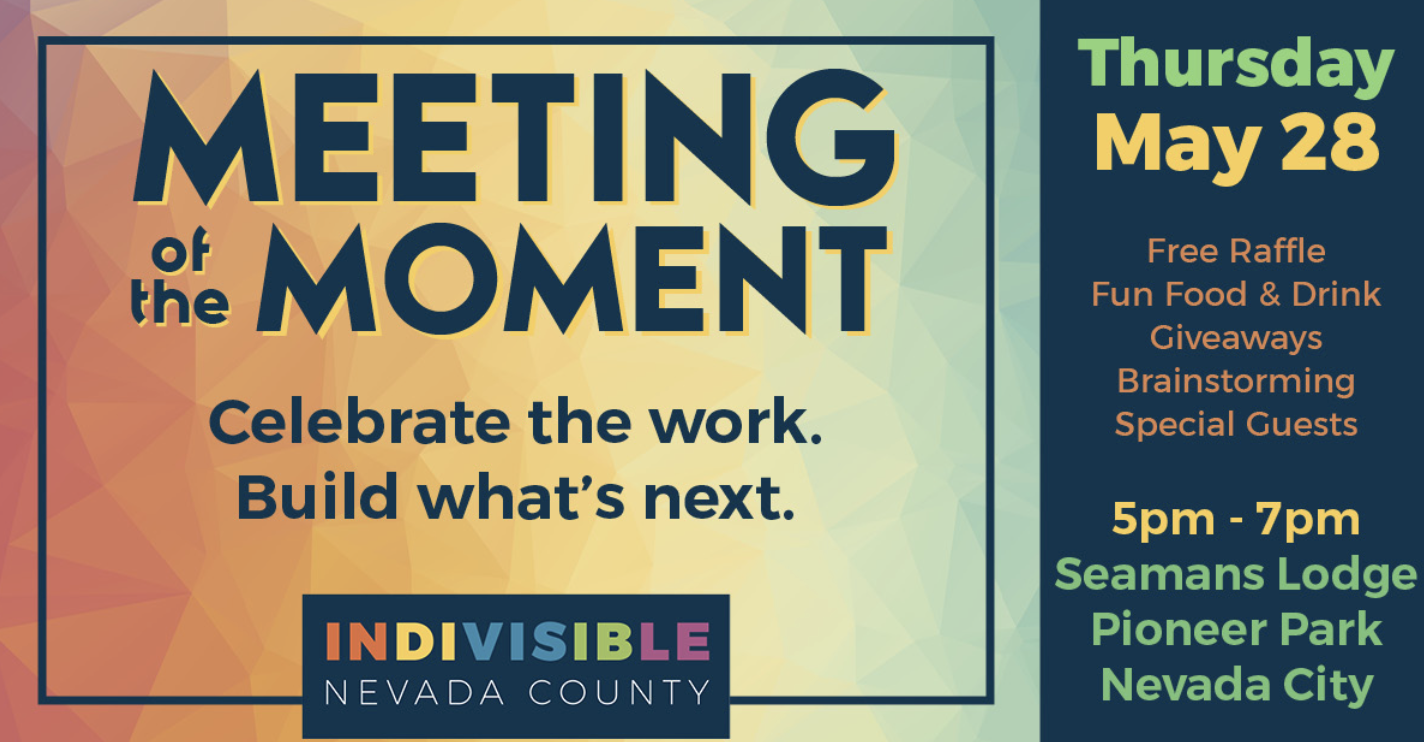 MEETING of the MOMENT

Celebrate the work.
Build what's next.

INDIVISIBLE
NEVADA COUNTY

Thursday
May 28

Free Raffle
Fun Food & Drink
Giveaways
Brainstorming
Special Guests

5pm - 7pm
Seamans Lodge
Pioneer Park
Nevada City